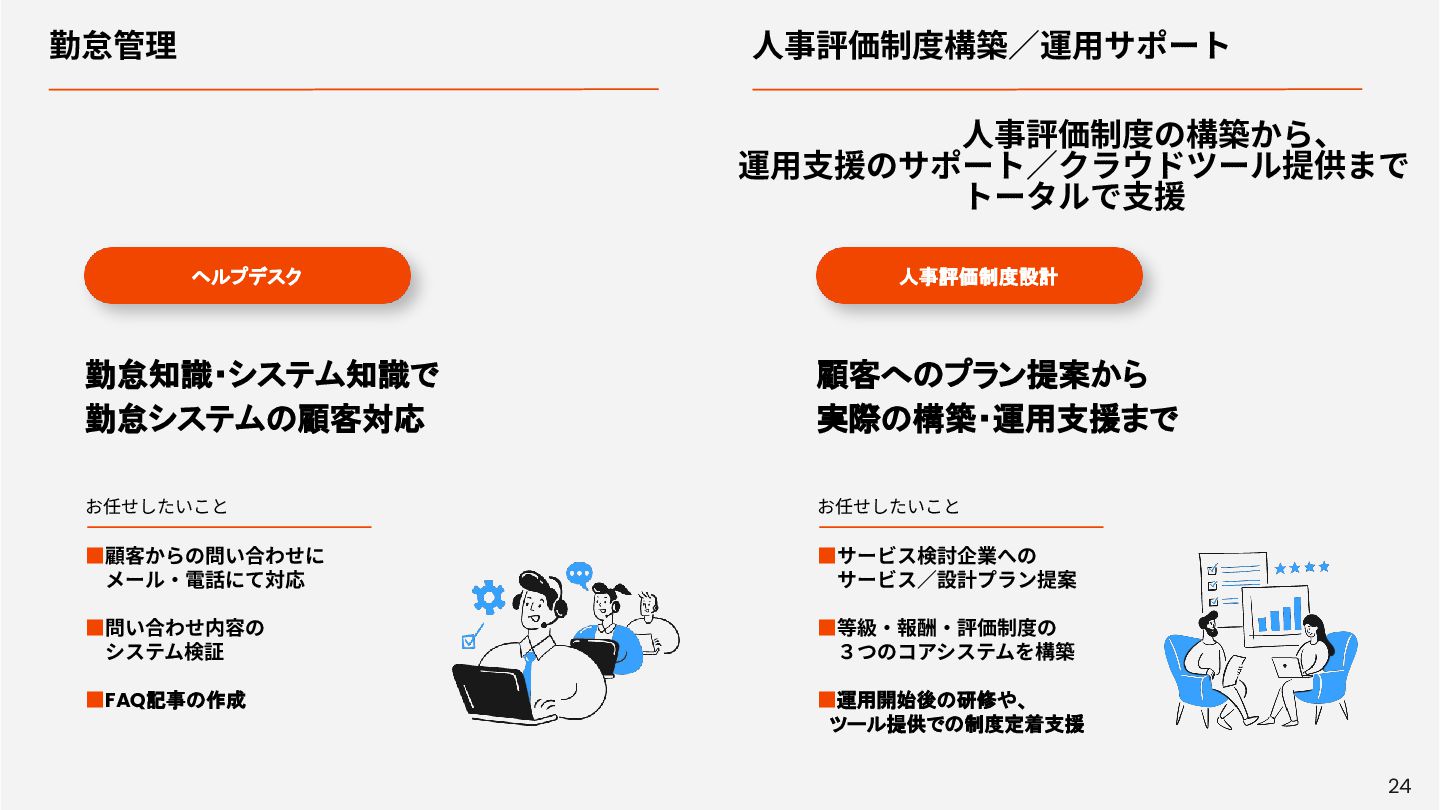 勤怠管理

ヘルプデスク

勤怠知識・システム知識で
勤怠システムの顧客対応

お任せしたいこと

■顧客からの問い合わせに
メール・電話にて対応

■問い合わせ内容の
システム検証

■FAQ記事の作成

人事評価制度構築／運用サポート

人事評価制度の構築から、
運用支援のサポート／クラウドツール提供まで
トータルで支援

人事評価制度設計

顧客へのプラン提案から
実際の構築・運用支援まで

お任せしたいこと

■サービス検討企業への
サービス／設計プラン提案

■等級・報酬・評価制度の
３つのコアシステムを構築

■運用開始後の研修や、
ツール提供での制度定着支援

24